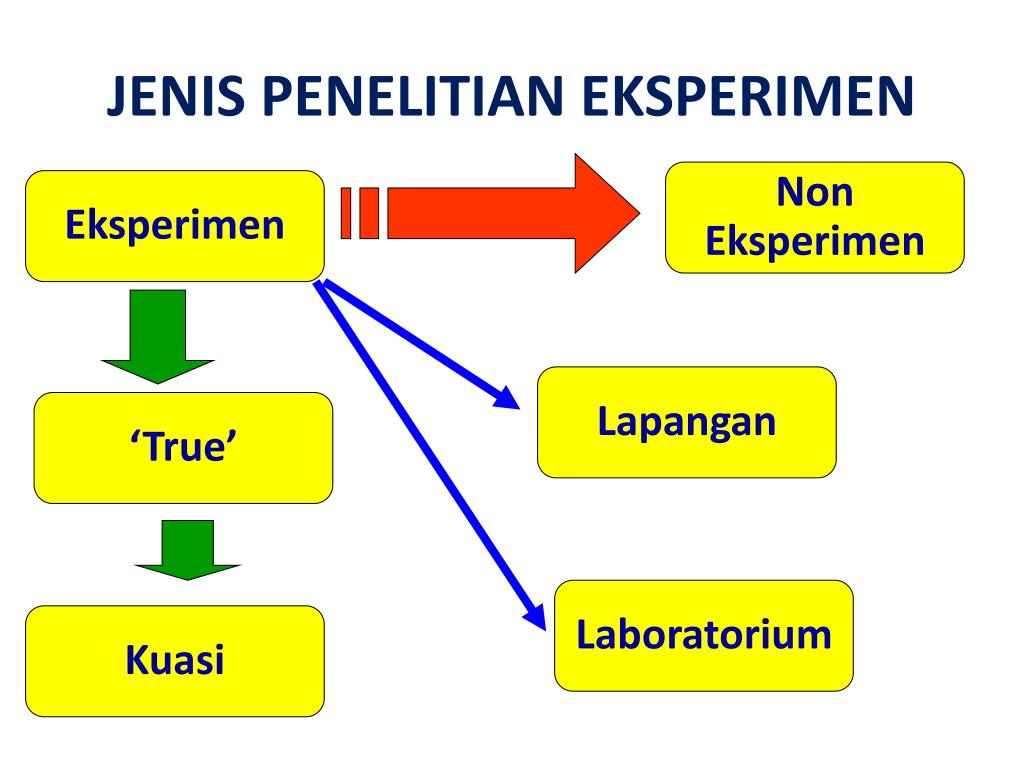 JENIS PENELITIAN EKSPERIMEN

Eksperimen

Non Eksperimen

‘True’

Lapangan

Kuasi

Laboratorium